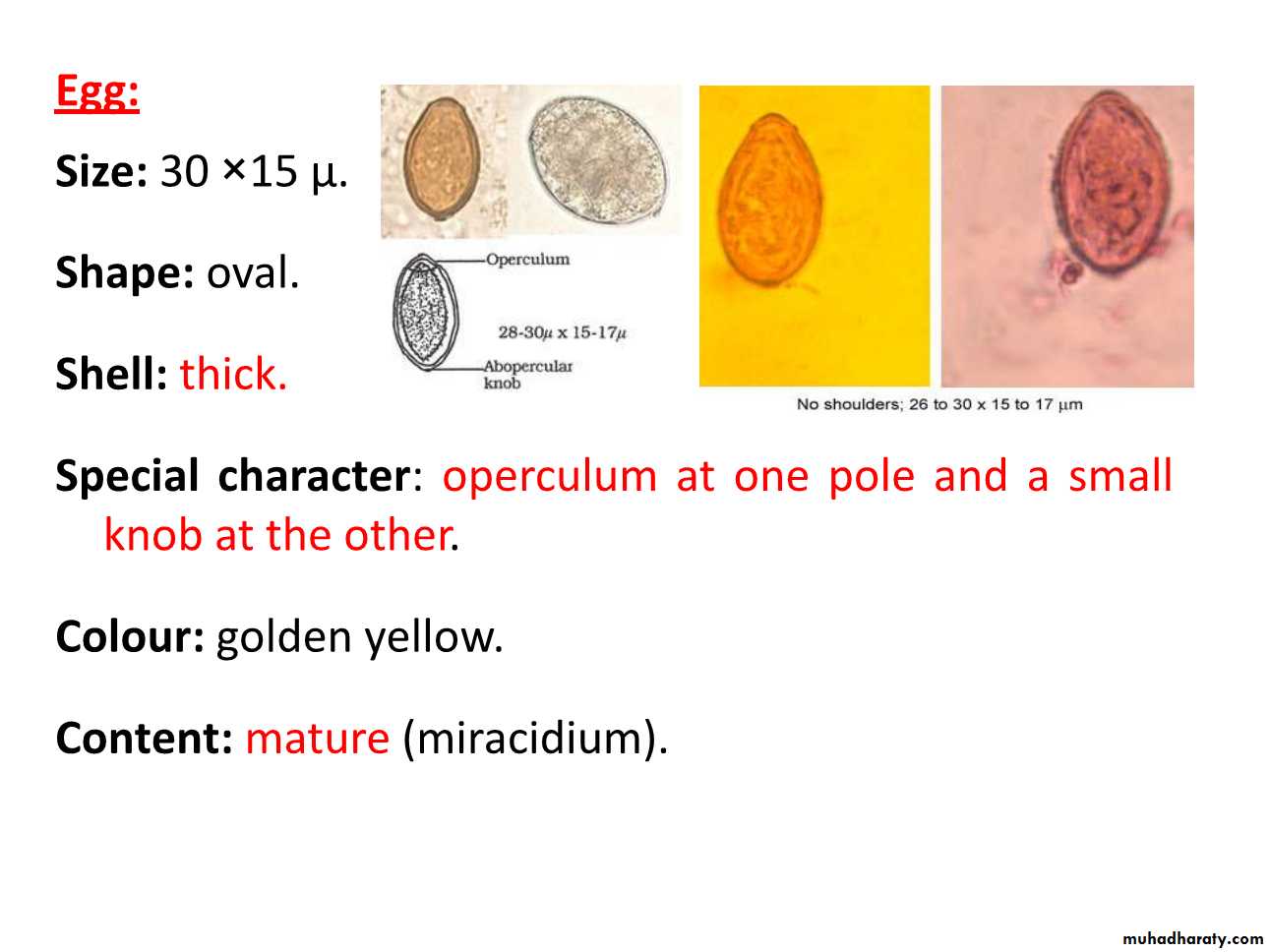 Egg:

Size: 30 ×15 µ.

Shape: oval.

Shell: thick.

Operculum

28-30µ x 15-17µ

Abopercular knob

No shoulders; 26 to 30 x 15 to 17 µm

Special character: operculum at one pole and a small knob at the other.

Colour: golden yellow.

Content: mature (miracidium).

muhadharaty.com